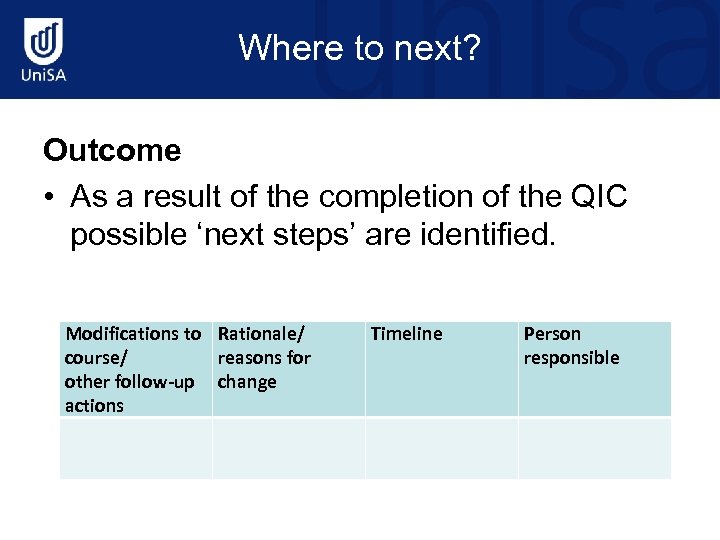 UniSA

Where to next?

Outcome

• As a result of the completion of the QIC possible ‘next steps’ are identified.

| Modifications to course/ other follow-up actions | Rationale/ reasons for change | Timeline | Person responsible |
|---|---|---|---|
| | | | |